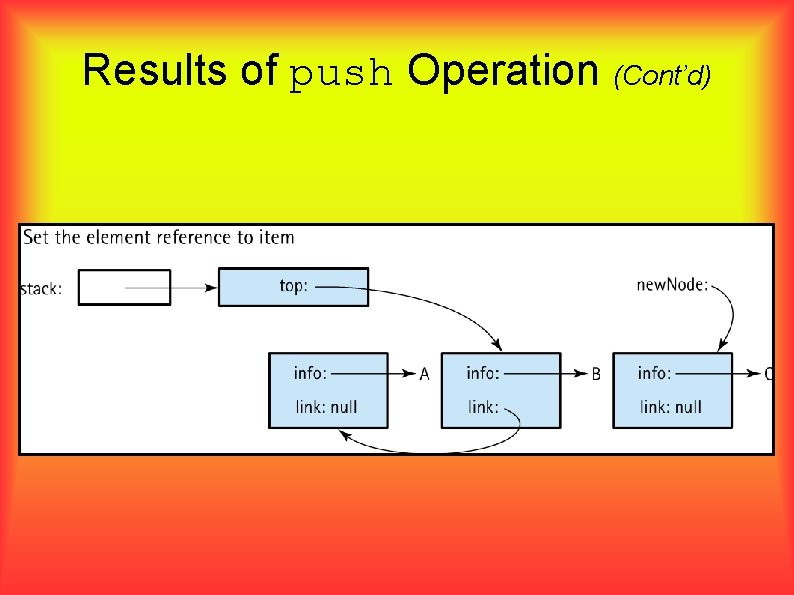 Results of push Operation (Cont'd)

Set the element reference to item

stack:

top:

newNode:

info:

A

link: null

info:

B

link:

info:

C

link: null